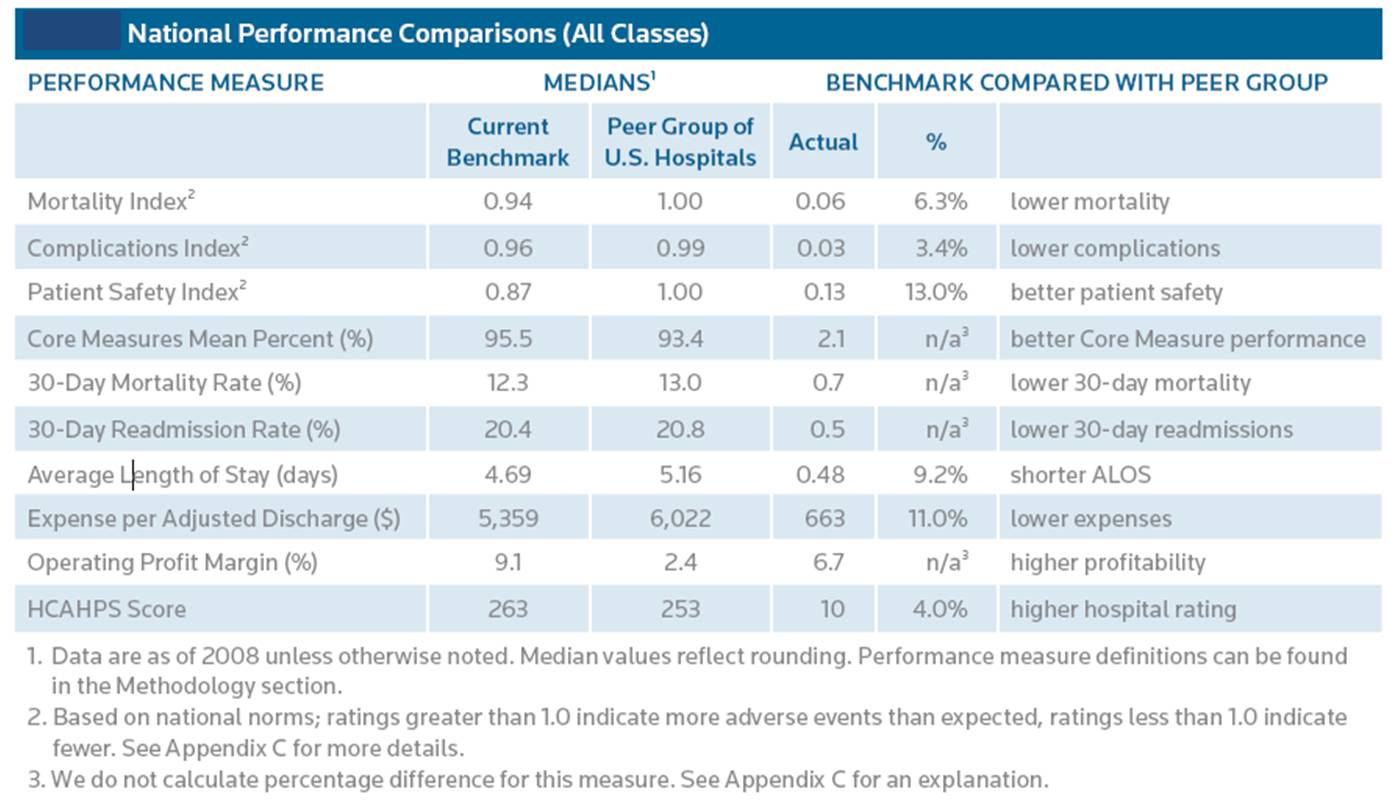 National Performance Comparisons (All Classes)

| PERFORMANCE MEASURE | MEDIANS$^1$ | | BENCHMARK COMPARED WITH PEER GROUP | | |
|---|---|---|---|---|---|
| | Current Benchmark | Peer Group of U.S. Hospitals | Actual | % | |
| Mortality Index$^2$ | 0.94 | 1.00 | 0.06 | 6.3% | lower mortality |
| Complications Index$^2$ | 0.96 | 0.99 | 0.03 | 3.4% | lower complications |
| Patient Safety Index$^2$ | 0.87 | 1.00 | 0.13 | 13.0% | better patient safety |
| Core Measures Mean Percent (%) | 95.5 | 93.4 | 2.1 | n/a$^3$ | better Core Measure performance |
| 30-Day Mortality Rate (%) | 12.3 | 13.0 | 0.7 | n/a$^3$ | lower 30-day mortality |
| 30-Day Readmission Rate (%) | 20.4 | 20.8 | 0.5 | n/a$^3$ | lower 30-day readmissions |
| Average Length of Stay (days) | 4.69 | 5.16 | 0.48 | 9.2% | shorter ALOS |
| Expense per Adjusted Discharge ($) | 5,359 | 6,022 | 663 | 11.0% | lower expenses |
| Operating Profit Margin (%) | 9.1 | 2.4 | 6.7 | n/a$^3$ | higher profitability |
| HCAHPS Score | 263 | 253 | 10 | 4.0% | higher hospital rating |

1. Data are as of 2008 unless otherwise noted. Median values reflect rounding. Performance measure definitions can be found in the Methodology section.
2. Based on national norms; ratings greater than 1.0 indicate more adverse events than expected, ratings less than 1.0 indicate fewer. See Appendix C for more details.
3. We do not calculate percentage difference for this measure. See Appendix C for an explanation.